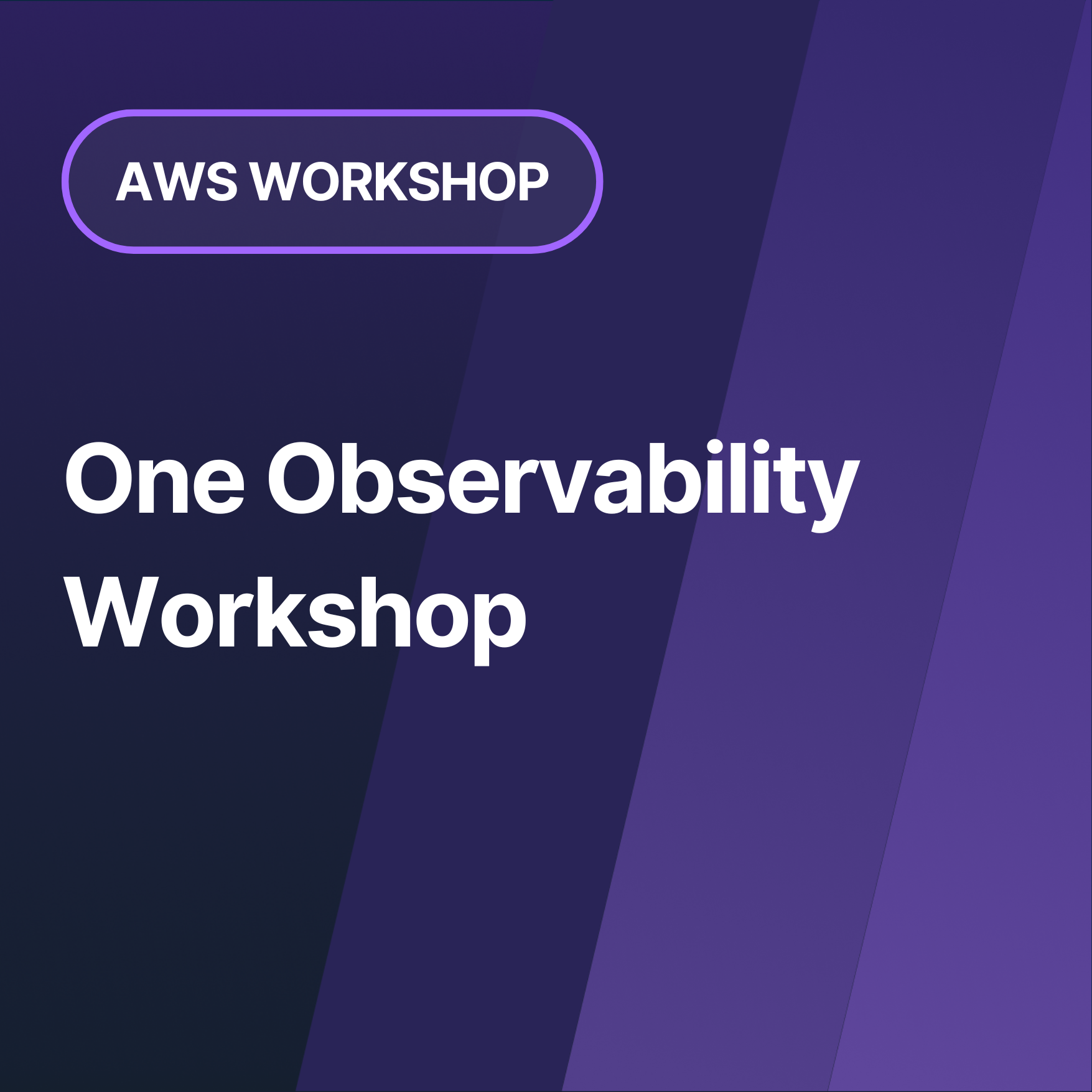 AWS WORKSHOP

One Observability Workshop